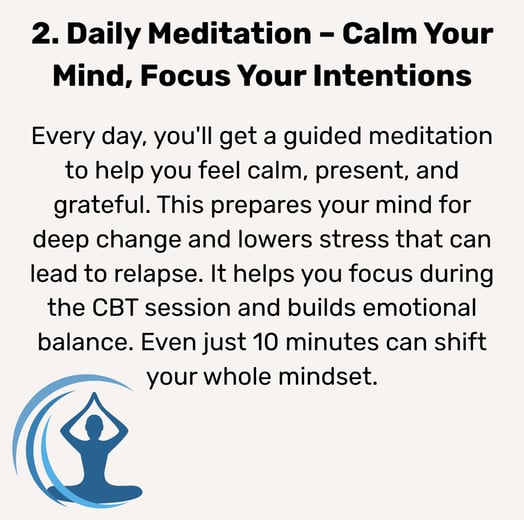 2. Daily Meditation – Calm Your Mind, Focus Your Intentions

Every day, you'll get a guided meditation to help you feel calm, present, and grateful. This prepares your mind for deep change and lowers stress that can lead to relapse. It helps you focus during the CBT session and builds emotional balance. Even just 10 minutes can shift your whole mindset.